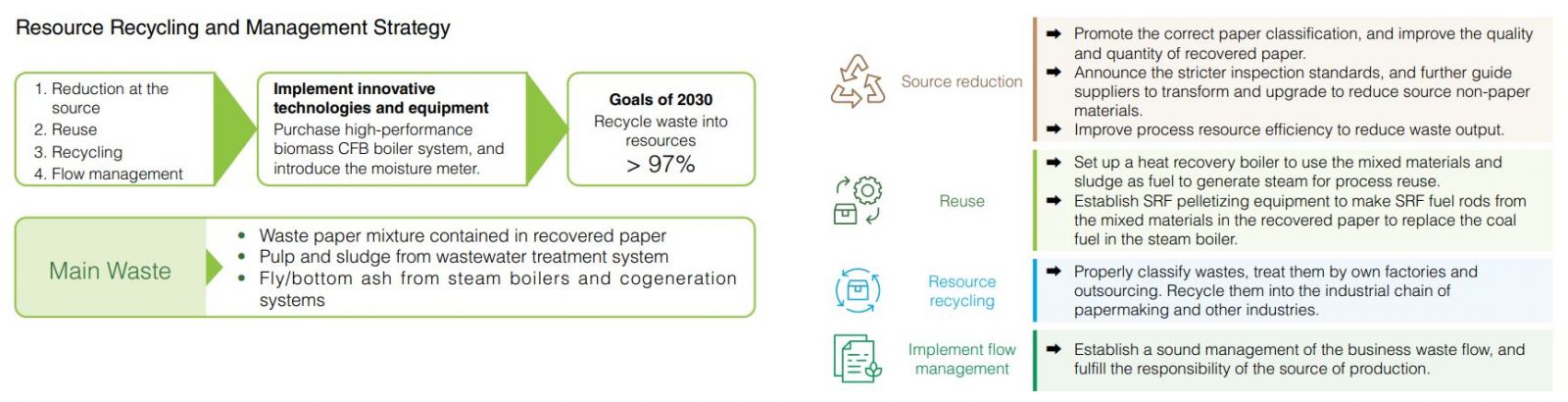 Resource Recycling and Management Strategy

1. Reduction at the source
2. Reuse
3. Recycling
4. Flow management

Implement innovative technologies and equipment
Purchase high-performance biomass CFB boiler system, and introduce the moisture meter.

Goals of 2030
Recycle waste into resources
> 97%

Main Waste

• Waste paper mixture contained in recovered paper
• Pulp and sludge from wastewater treatment system
• Fly/bottom ash from steam boilers and cogeneration systems

Source reduction

➡ Promote the correct paper classification, and improve the quality and quantity of recovered paper.
➡ Announce the stricter inspection standards, and further guide suppliers to transform and upgrade to reduce source non-paper materials.
➡ Improve process resource efficiency to reduce waste output.

Reuse

➡ Set up a heat recovery boiler to use the mixed materials and sludge as fuel to generate steam for process reuse.
➡ Establish SRF pelletizing equipment to make SRF fuel rods from the mixed materials in the recovered paper to replace the coal fuel in the steam boiler.

Resource recycling

➡ Properly classify wastes, treat them by own factories and outsourcing. Recycle them into the industrial chain of papermaking and other industries.

Implement flow management

➡ Establish a sound management of the business waste flow, and fulfill the responsibility of the source of production.